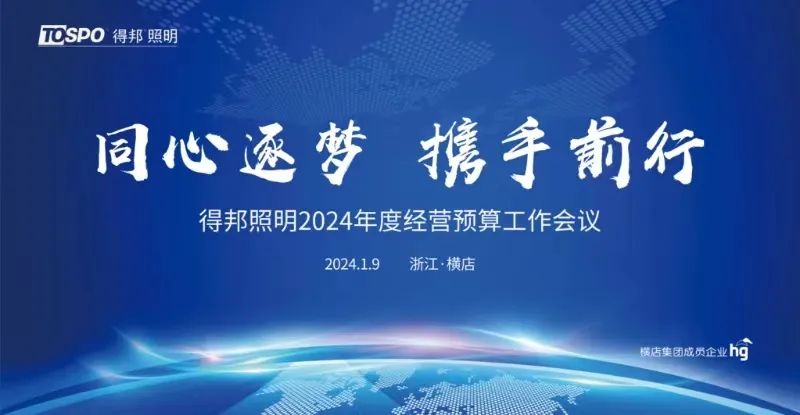 TOSPO 得邦 照明

同心逐梦 携手前行

得邦照明2024年度经营预算工作会议

2024.1.9 浙江·横店

横店集团成员企业 hg